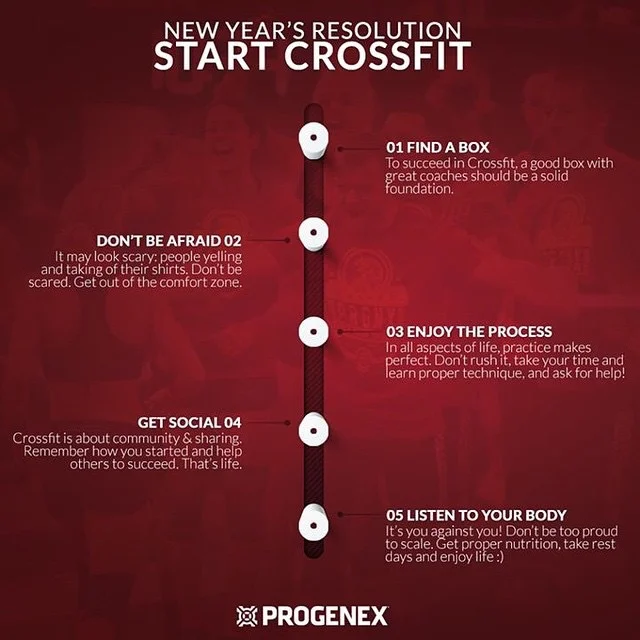 NEW YEAR'S RESOLUTION
START CROSSFIT

01 FIND A BOX
To succeed in Crossfit, a good box with great coaches should be a solid foundation.

DON'T BE AFRAID 02
It may look scary: people yelling and taking of their shirts. Don't be scared. Get out of the comfort zone.

03 ENJOY THE PROCESS
In all aspects of life, practice makes perfect. Don't rush it, take your time and learn proper technique, and ask for help!

GET SOCIAL 04
Crossfit is about community & sharing. Remember how you started and help others to succeed. That's life.

05 LISTEN TO YOUR BODY
It's you against you! Don't be too proud to scale. Get proper nutrition, take rest days and enjoy life :)

PROGENEX